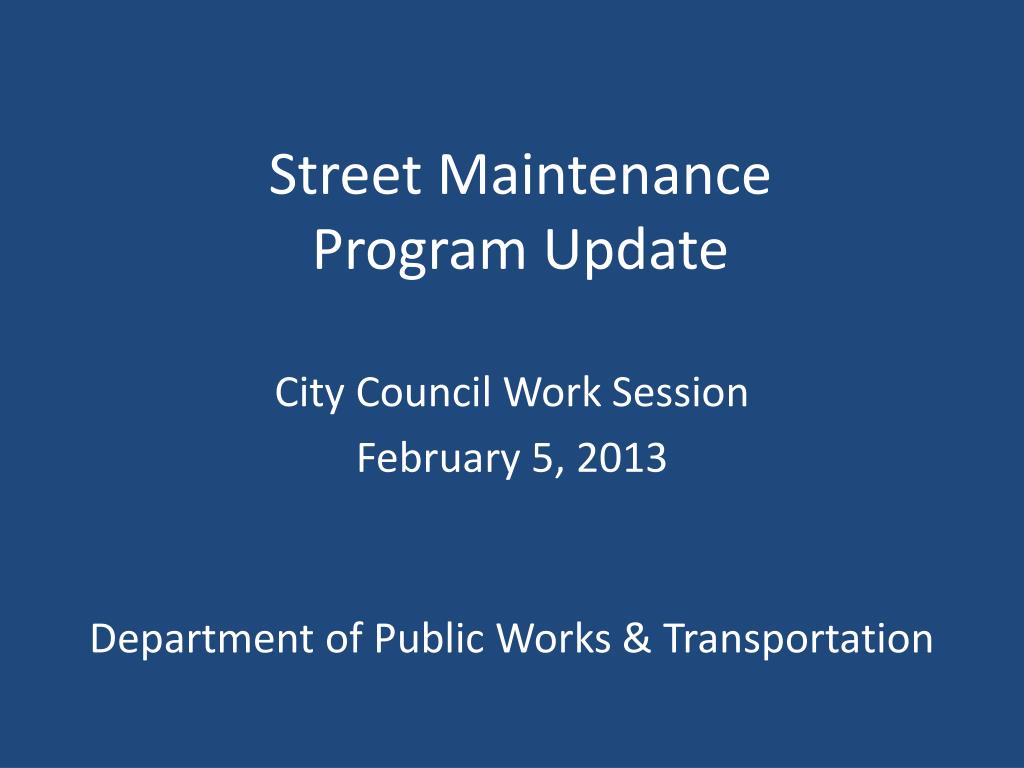 Street Maintenance
Program Update

City Council Work Session

February 5, 2013

Department of Public Works & Transportation